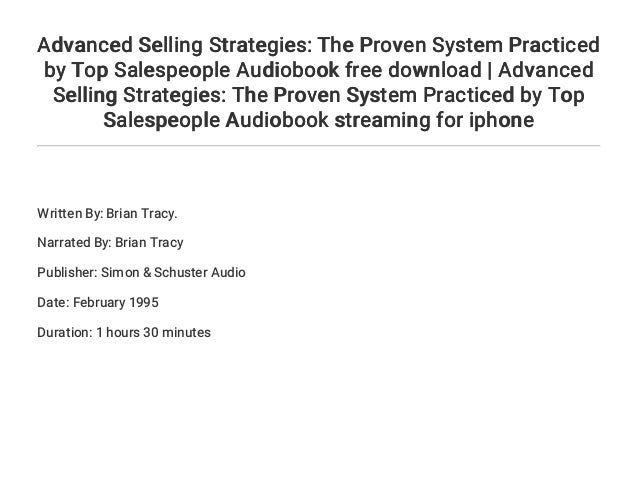 Advanced Selling Strategies: The Proven System Practiced by Top Salespeople Audiobook free download | Advanced Selling Strategies: The Proven System Practiced by Top Salespeople Audiobook streaming for iphone

Written By: Brian Tracy.

Narrated By: Brian Tracy

Publisher: Simon & Schuster Audio

Date: February 1995

Duration: 1 hours 30 minutes